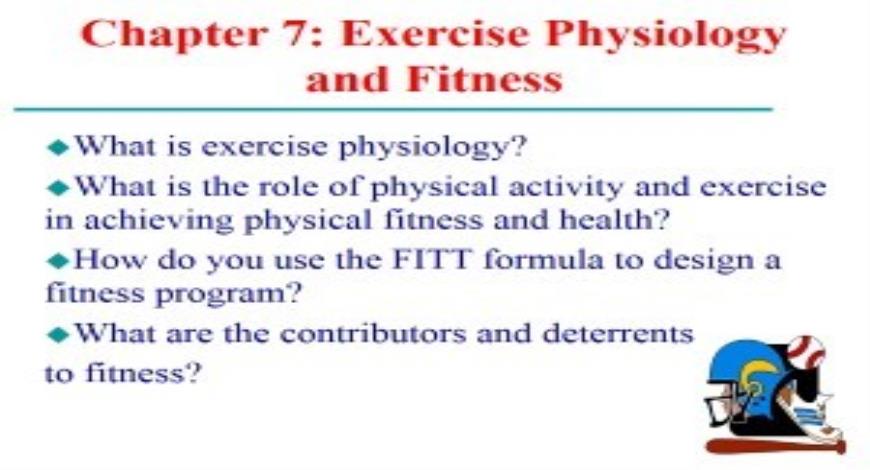 Chapter 7: Exercise Physiology and Fitness

◆What is exercise physiology?

◆What is the role of physical activity and exercise in achieving physical fitness and health?

◆How do you use the FITT formula to design a fitness program?

◆What are the contributors and deterrents to fitness?